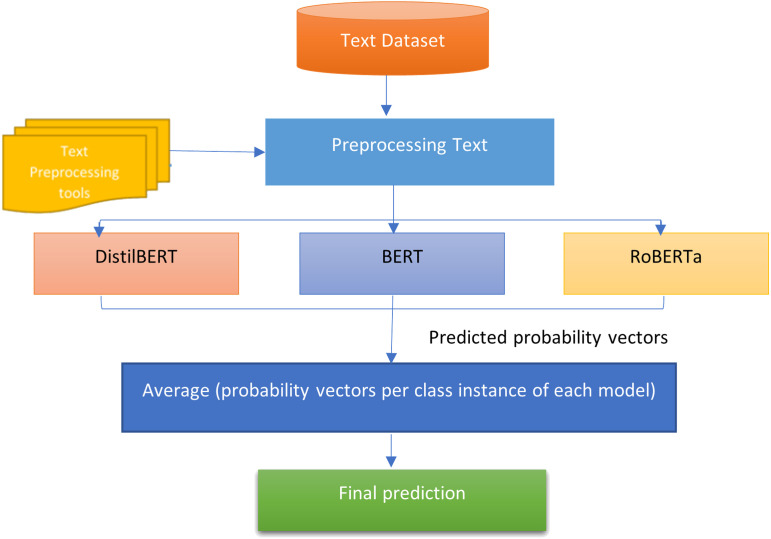 Text Dataset

Text Preprocessing tools

Preprocessing Text

DistilBERT

BERT

RoBERTa

Predicted probability vectors

Average (probability vectors per class instance of each model)

Final prediction